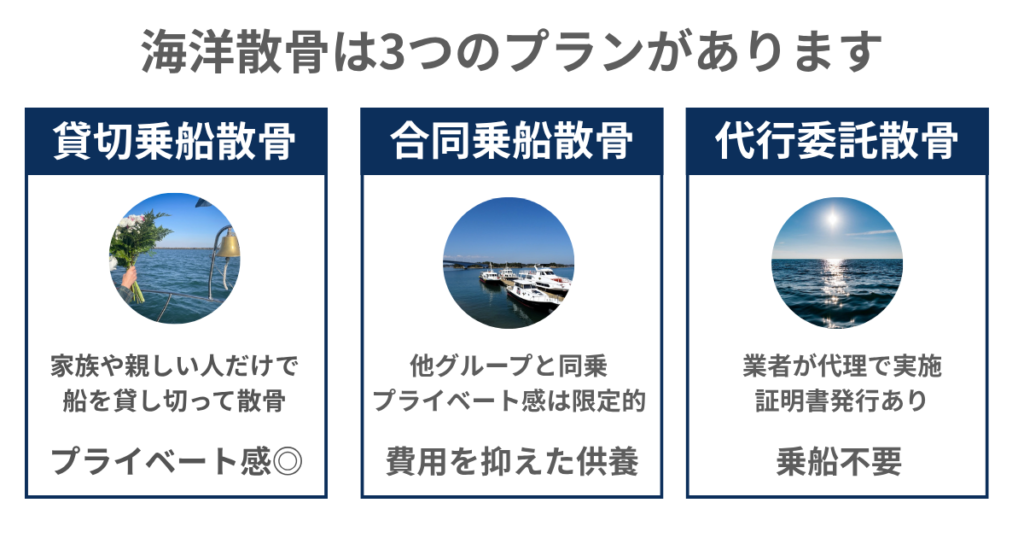 海洋散骨は3つのプランがあります

貸切乗船散骨

家族や親しい人だけで船を貸し切って散骨

プライベート感◎

合同乗船散骨

他グループと同乗
プライベート感は限定的

費用を抑えた供養

代行委託散骨

業者が代理で実施
証明書発行あり

乗船不要